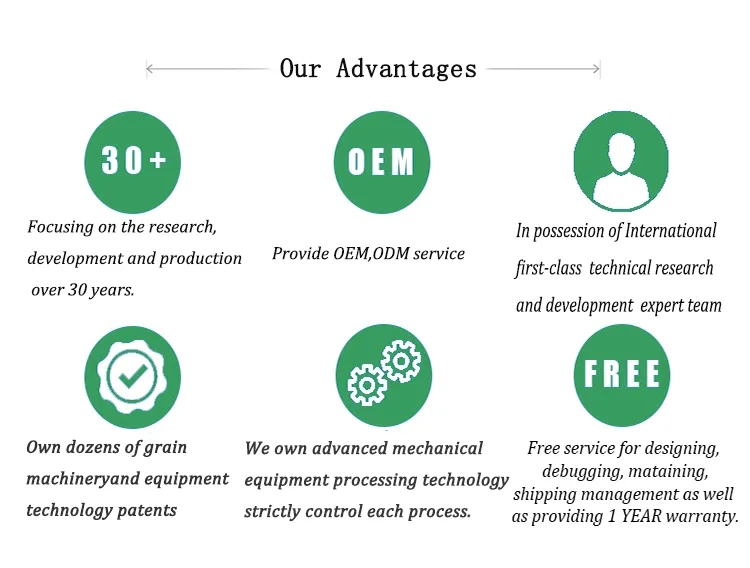 Our Advantages

30+

Focusing on the research, development and production over 30 years.

OEM

Provide OEM,ODM service

In possession of International first-class technical research and development expert team

Own dozens of grain machineryand equipment technology patents

We own advanced mechanical equipment processing technology strictly control each process.

FREE

Free service for designing, debugging, mataining, shipping management as well as providing 1 YEAR warranty.